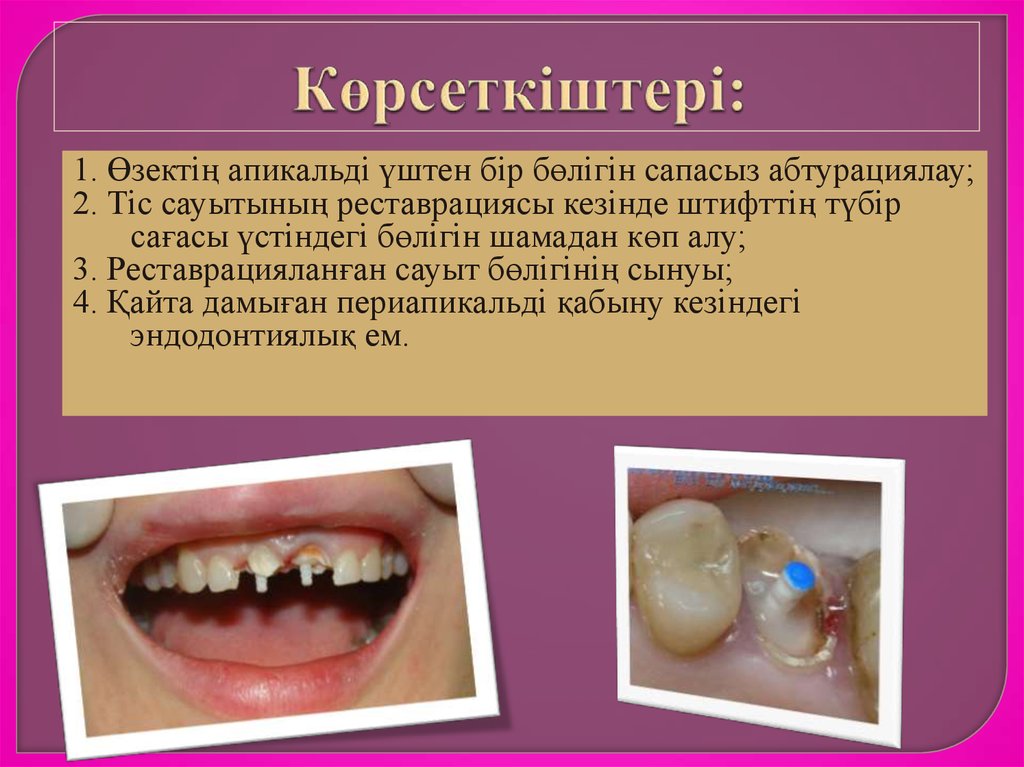 Көрсеткіштері:

1. Өзектің апикальді үштен бір бөлігін сапасыз абтурациялау;
2. Тіс сауытының реставрациясы кезінде штифттің түбір сағасы үстіндегі бөлігін шамадан көп алу;
3. Реставрацияланған сауыт бөлігінің сынуы;
4. Қайта дамыған периапикальді қабыну кезіндегі эндодонтиялық ем.